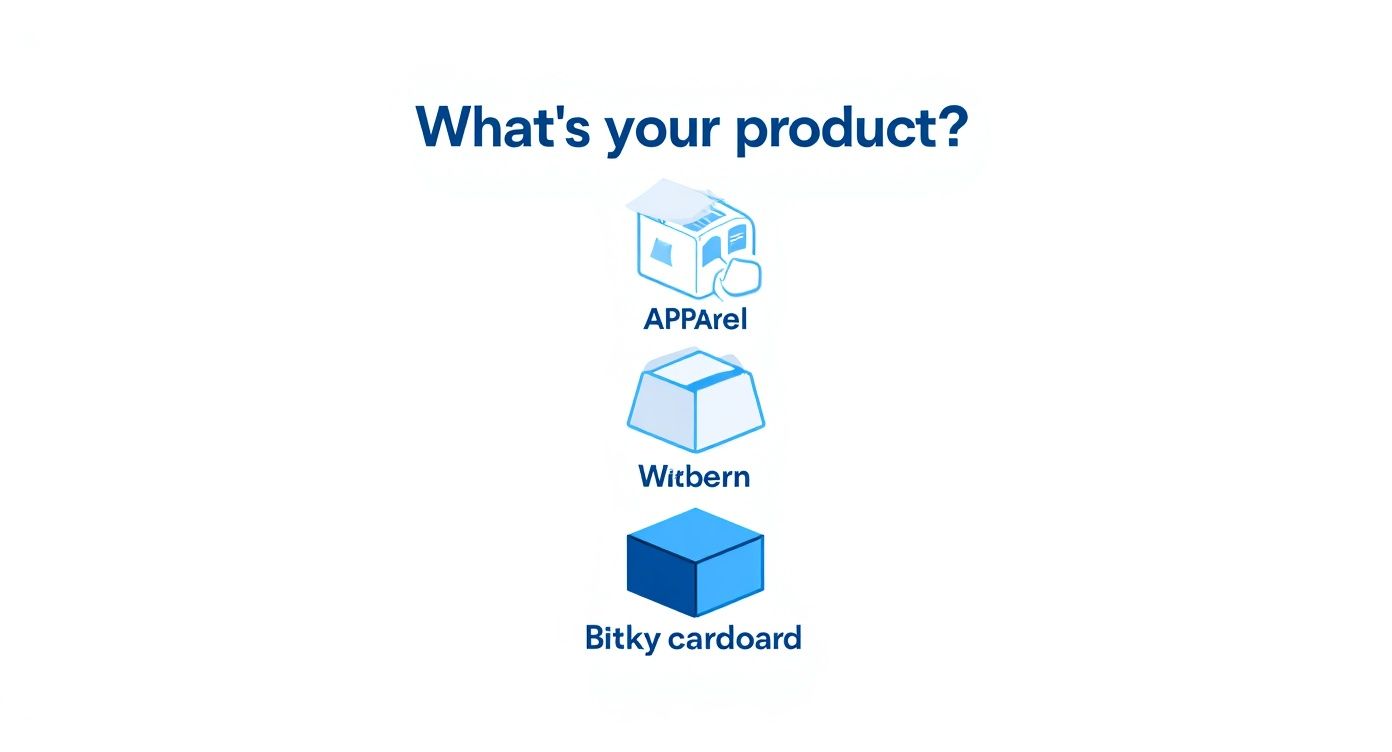 What's your product?

APPArel

Witbern

Bitky cardoard